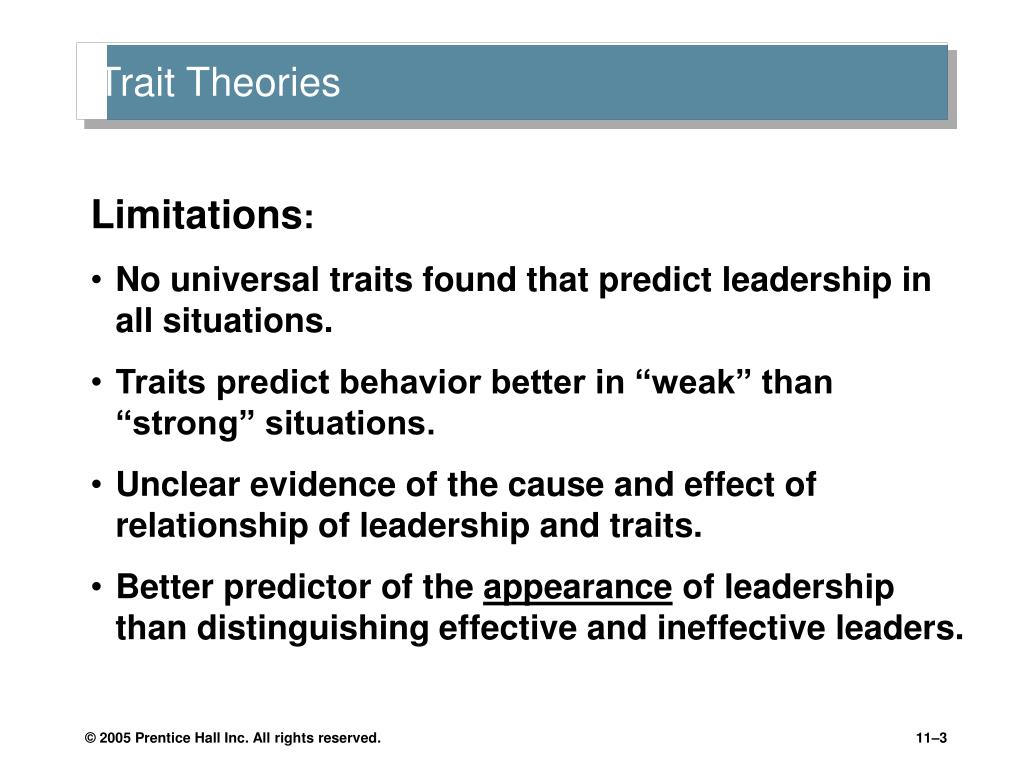 Trait Theories

Limitations:

• No universal traits found that predict leadership in all situations.

• Traits predict behavior better in “weak” than “strong” situations.

• Unclear evidence of the cause and effect of relationship of leadership and traits.

• Better predictor of the appearance of leadership than distinguishing effective and ineffective leaders.

© 2005 Prentice Hall Inc. All rights reserved.

11–3